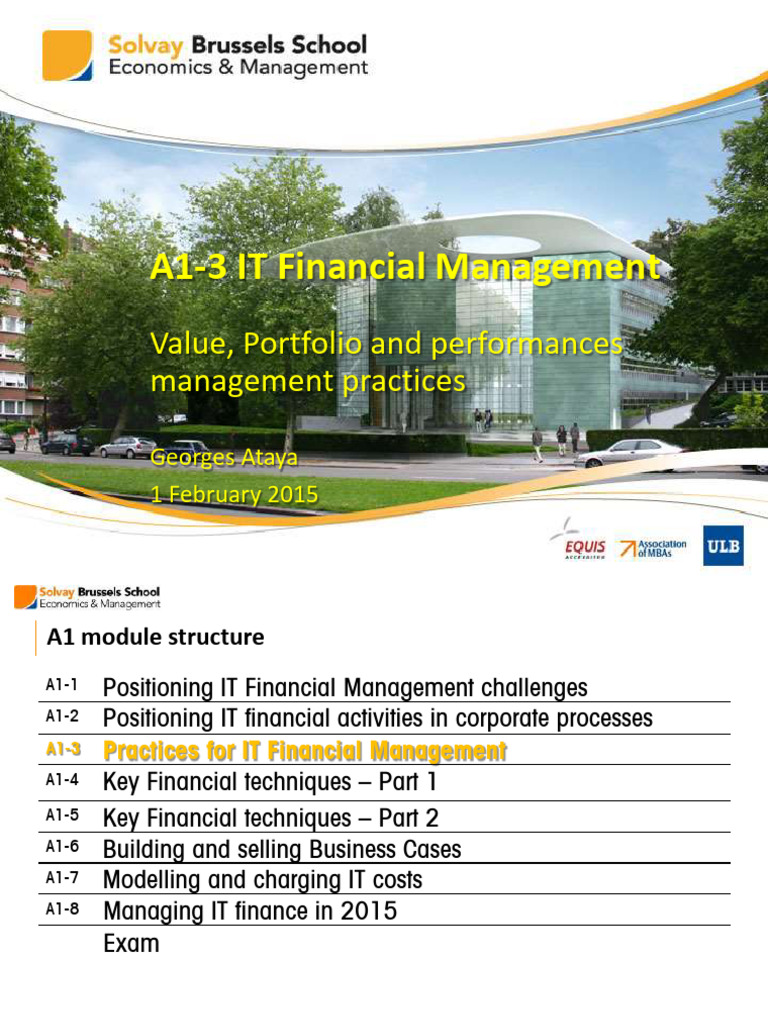 Solvay Brussels School
Economics & Management

A1-3 IT Financial Management

Value, Portfolio and performances management practices

Georges Ataya
1 February 2015

EQUIS ACCREDITED
Association of MBAs
ULB

Solvay Brussels School
Economics & Management

A1 module structure

| | |
|---|---|
| A1-1 | Positioning IT Financial Management challenges |
| A1-2 | Positioning IT financial activities in corporate processes |
| A1-3 | Practices for IT Financial Management |
| A1-4 | Key Financial techniques – Part 1 |
| A1-5 | Key Financial techniques – Part 2 |
| A1-6 | Building and selling Business Cases |
| A1-7 | Modelling and charging IT costs |
| A1-8 | Managing IT finance in 2015 |
| | Exam |